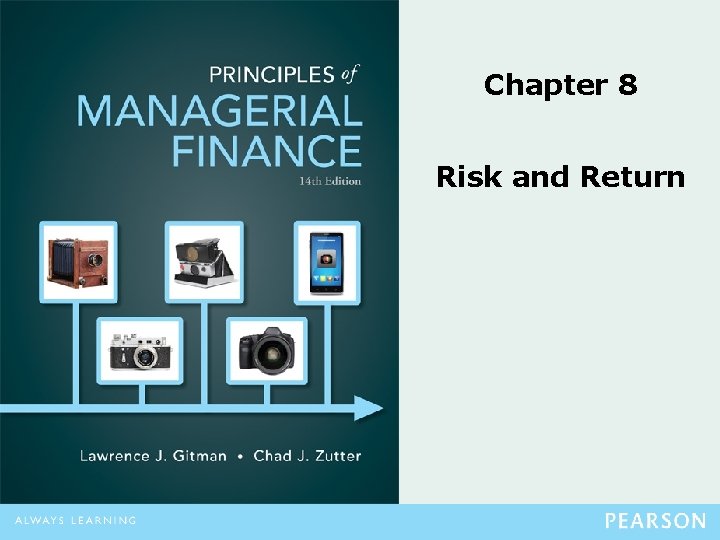 PRINCIPLES of
MANAGERIAL
FINANCE
14th Edition

Lawrence J. Gitman • Chad J. Zutter

Chapter 8

Risk and Return

ALWAYS LEARNING

PEARSON